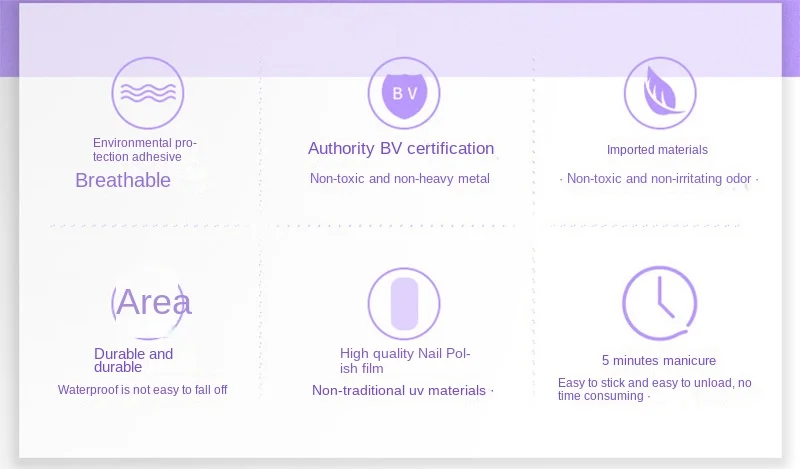 Environmental protection adhesive

Breathable

BV

Authority BV certification

Non-toxic and non-heavy metal

Imported materials

· Non-toxic and non-irritating odor ·

Area

Durable and durable

Waterproof is not easy to fall off

High quality Nail Polish film

Non-traditional uv materials ·

5 minutes manicure

Easy to stick and easy to unload, no time consuming ·